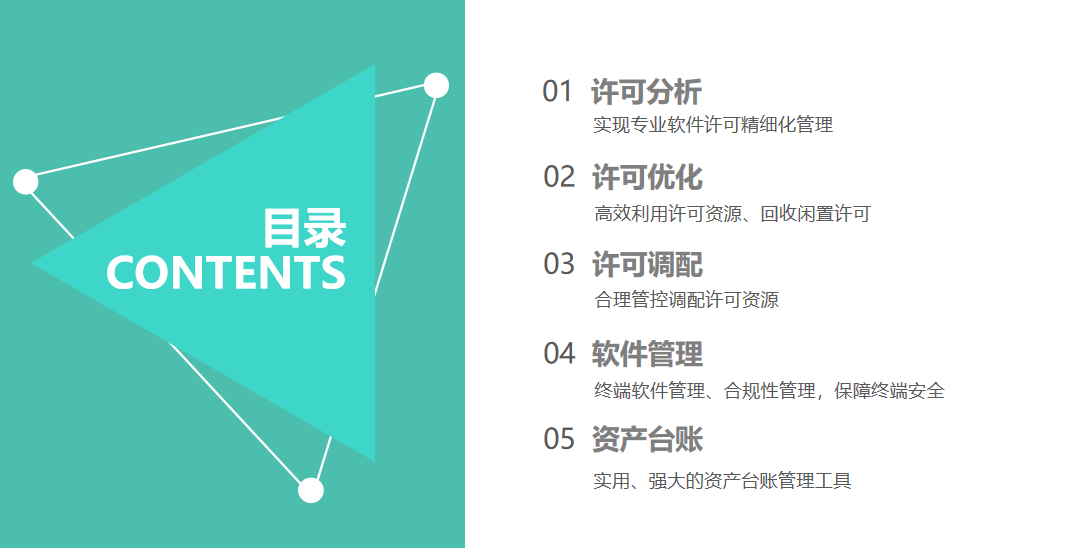 目录
CONTENTS

01 许可分析
实现专业软件许可精细化管理

02 许可优化
高效利用许可资源、回收闲置许可

03 许可调配
合理管控调配许可资源

04 软件管理
终端软件管理、合规性管理，保障终端安全

05 资产台账
实用、强大的资产台账管理工具